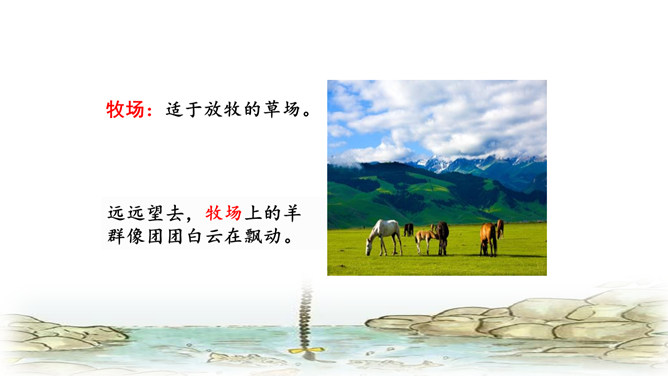 牧场：适于放牧的草场。

远远望去，牧场上的羊群像团团白云在飘动。